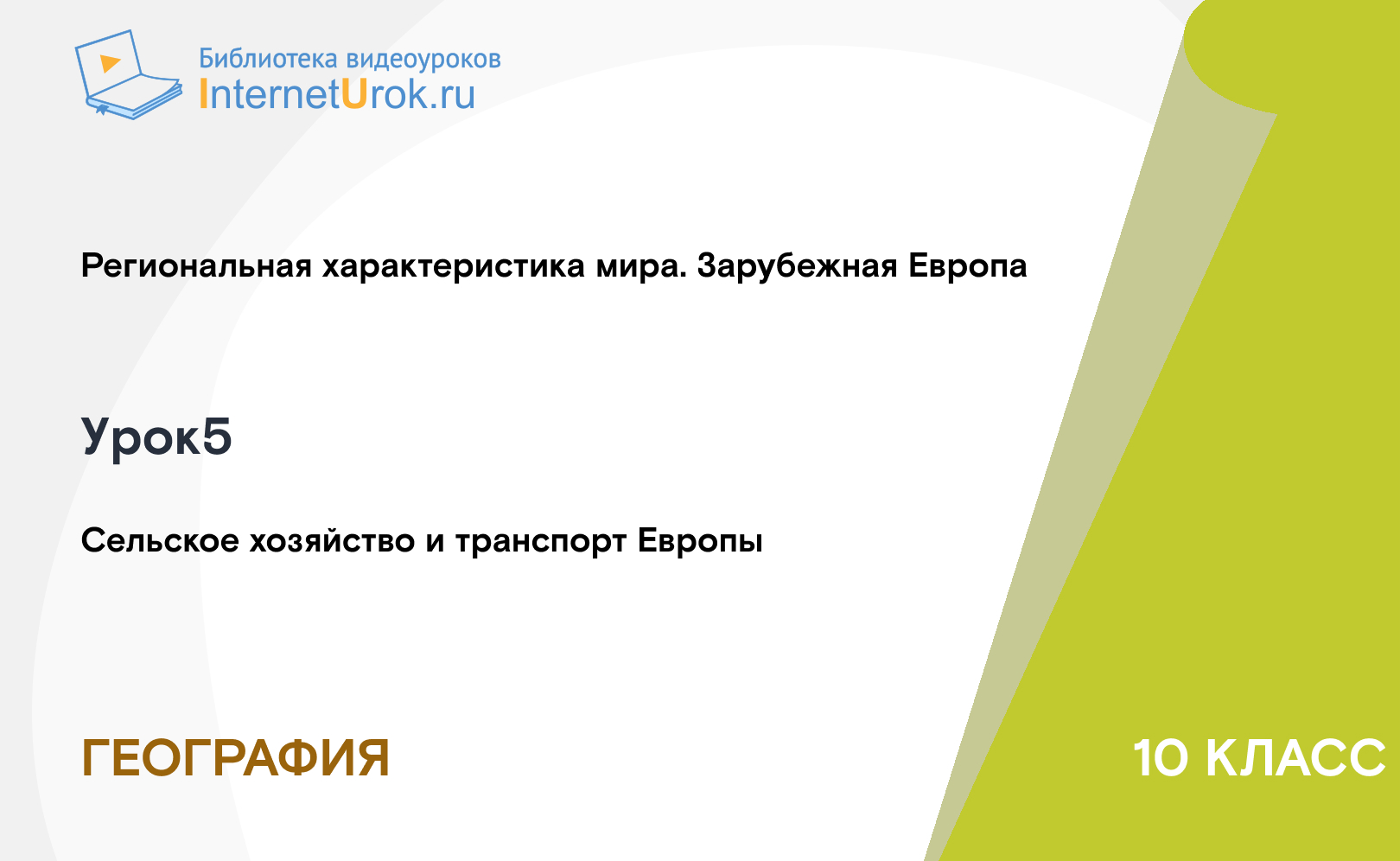 Библиотека видеоуроков
InternetUrok.ru

Региональная характеристика мира. Зарубежная Европа

Урок5

Сельское хозяйство и транспорт Европы

ГЕОГРАФИЯ

10 КЛАСС